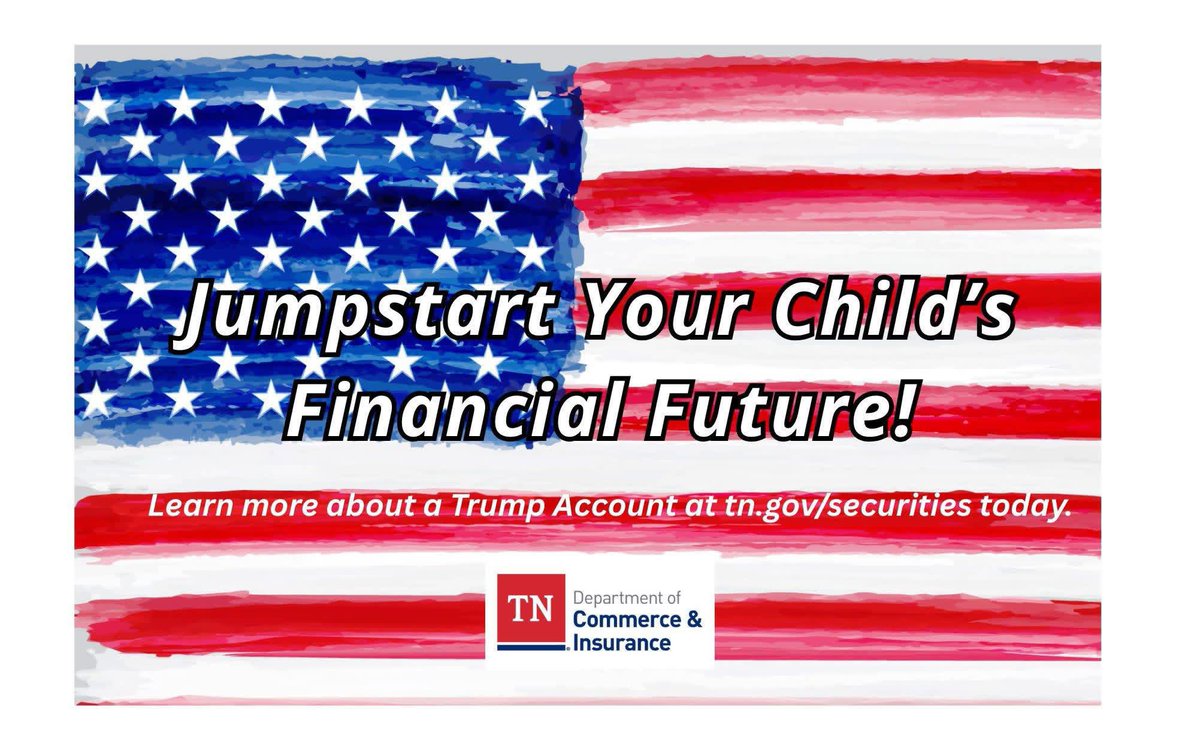 Jumpstart Your Child's Financial Future!

Learn more about a Trump Account at tn.gov/securities today.

TN Department of Commerce & Insurance